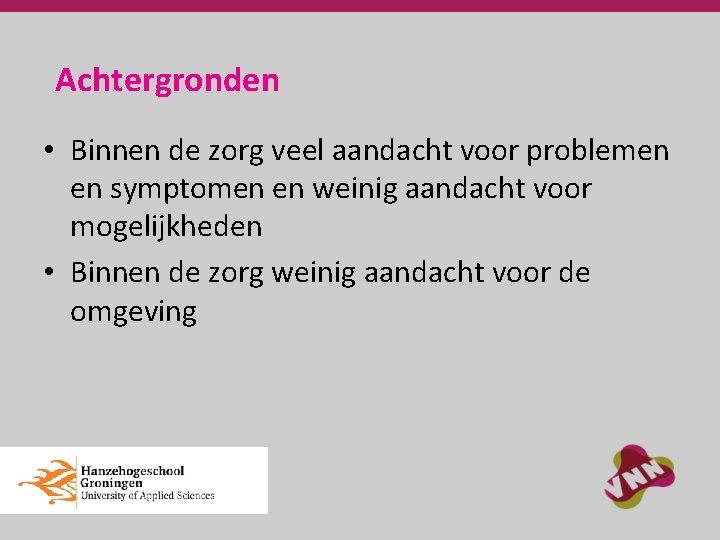 Achtergronden

• Binnen de zorg veel aandacht voor problemen en symptomen en weinig aandacht voor mogelijkheden

• Binnen de zorg weinig aandacht voor de omgeving

Hanzehogeschool
Groningen
University of Applied Sciences

VNN